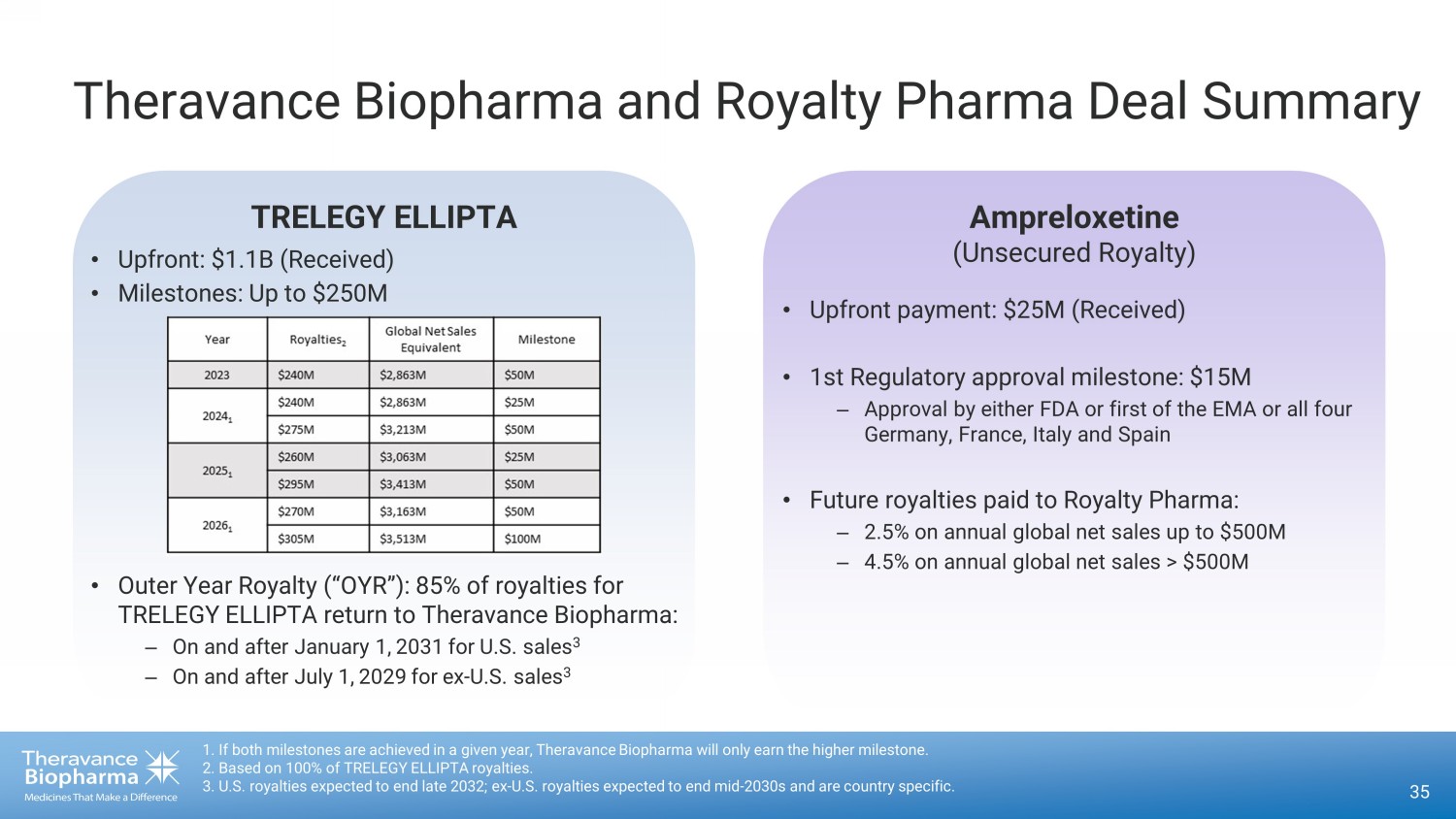 Theravance Biopharma and Royalty Pharma Deal Summary

TRELEGY ELLIPTA

• Upfront: $1.1B (Received)
• Milestones: Up to $250M

| Year | Royalties$_2$ | Global Net Sales Equivalent | Milestone |
|---|---|---|---|
| 2023 | $240M | $2,863M | $50M |
| 2024$_1$ | $240M | $2,863M | $25M |
| | $275M | $3,213M | $50M |
| 2025$_1$ | $260M | $3,063M | $25M |
| | $295M | $3,413M | $50M |
| 2026$_1$ | $270M | $3,163M | $50M |
| | $305M | $3,513M | $100M |

• Outer Year Royalty ("OYR"): 85% of royalties for TRELEGY ELLIPTA return to Theravance Biopharma:
– On and after January 1, 2031 for U.S. sales$^3$
– On and after July 1, 2029 for ex-U.S. sales$^3$

Ampreloxetine
(Unsecured Royalty)

• Upfront payment: $25M (Received)

• 1st Regulatory approval milestone: $15M
– Approval by either FDA or first of the EMA or all four Germany, France, Italy and Spain

• Future royalties paid to Royalty Pharma:
– 2.5% on annual global net sales up to $500M
– 4.5% on annual global net sales > $500M

Theravance Biopharma
Medicines That Make a Difference

1. If both milestones are achieved in a given year, Theravance Biopharma will only earn the higher milestone.
2. Based on 100% of TRELEGY ELLIPTA royalties.
3. U.S. royalties expected to end late 2032; ex-U.S. royalties expected to end mid-2030s and are country specific.

35